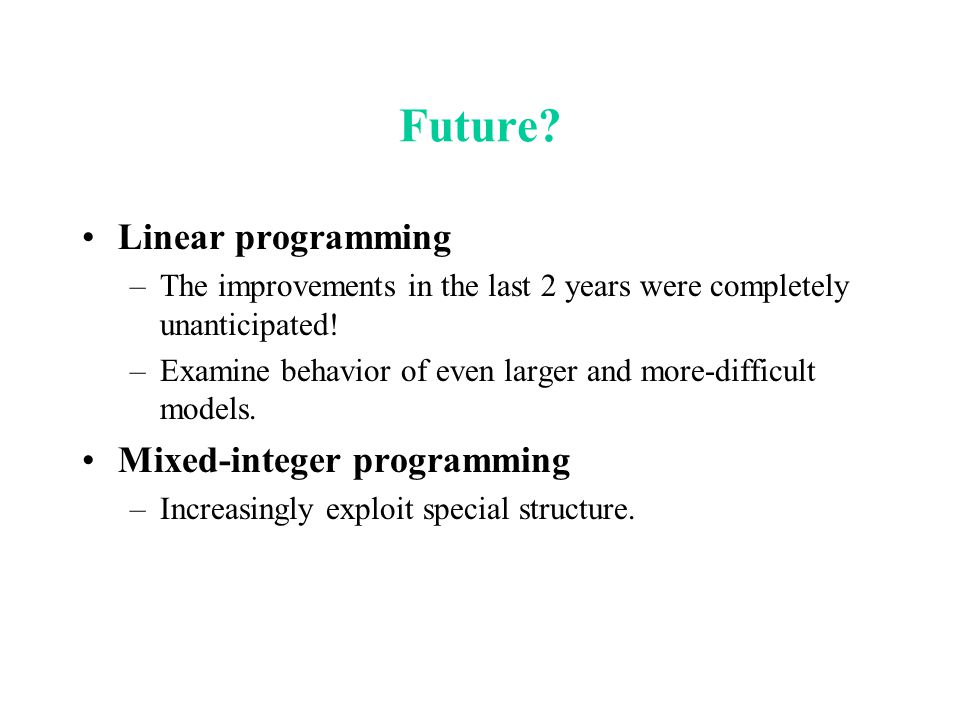 Future?

• Linear programming
– The improvements in the last 2 years were completely unanticipated!
– Examine behavior of even larger and more-difficult models.

• Mixed-integer programming
– Increasingly exploit special structure.